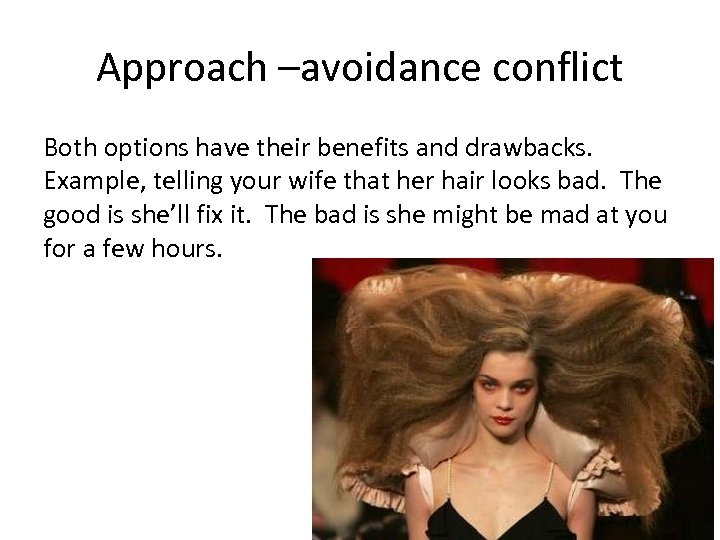 Approach –avoidance conflict

Both options have their benefits and drawbacks. Example, telling your wife that her hair looks bad. The good is she'll fix it. The bad is she might be mad at you for a few hours.